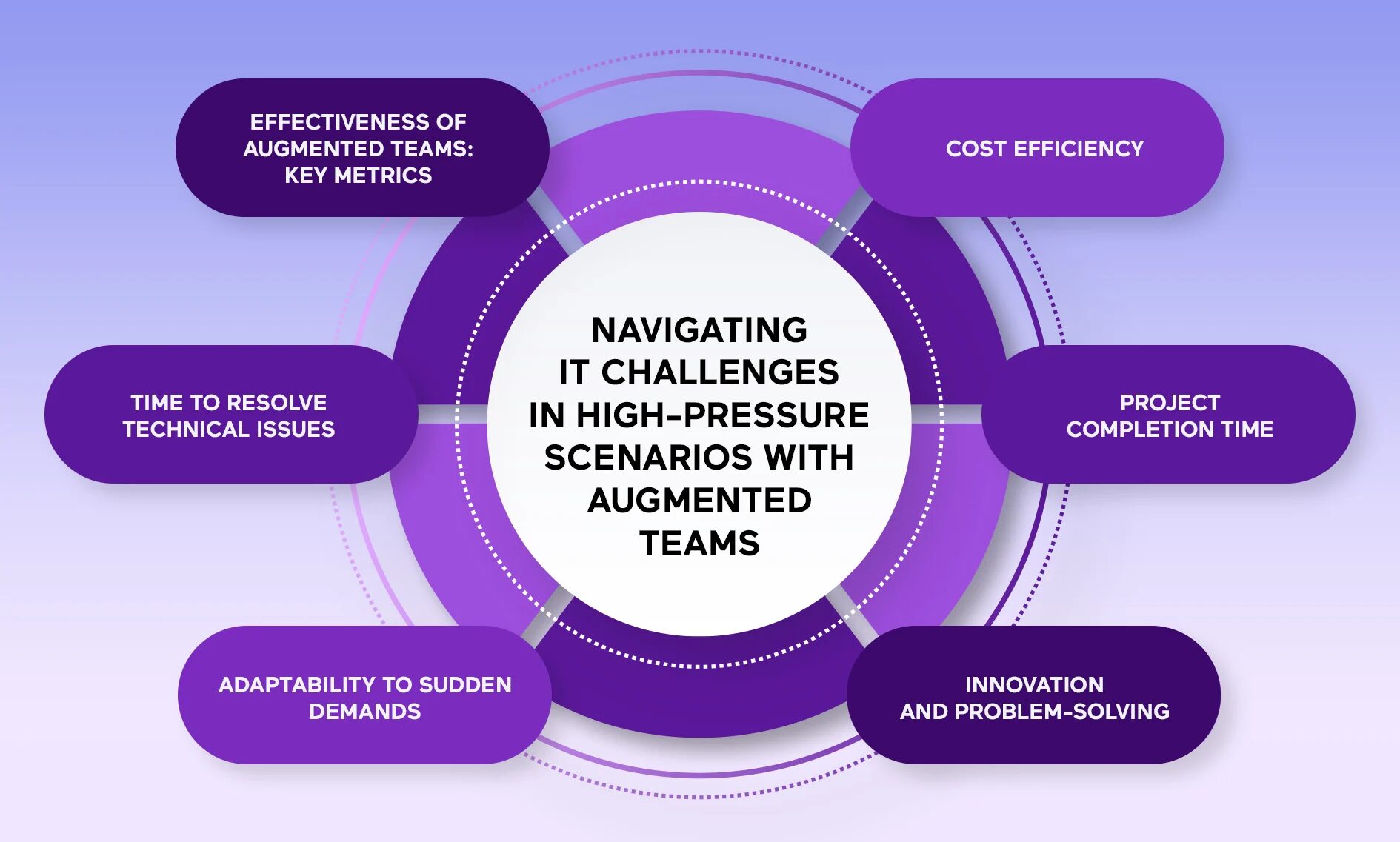 NAVIGATING IT CHALLENGES IN HIGH-PRESSURE SCENARIOS WITH AUGMENTED TEAMS

EFFECTIVENESS OF AUGMENTED TEAMS: KEY METRICS

COST EFFICIENCY

TIME TO RESOLVE TECHNICAL ISSUES

PROJECT COMPLETION TIME

ADAPTABILITY TO SUDDEN DEMANDS

INNOVATION AND PROBLEM-SOLVING